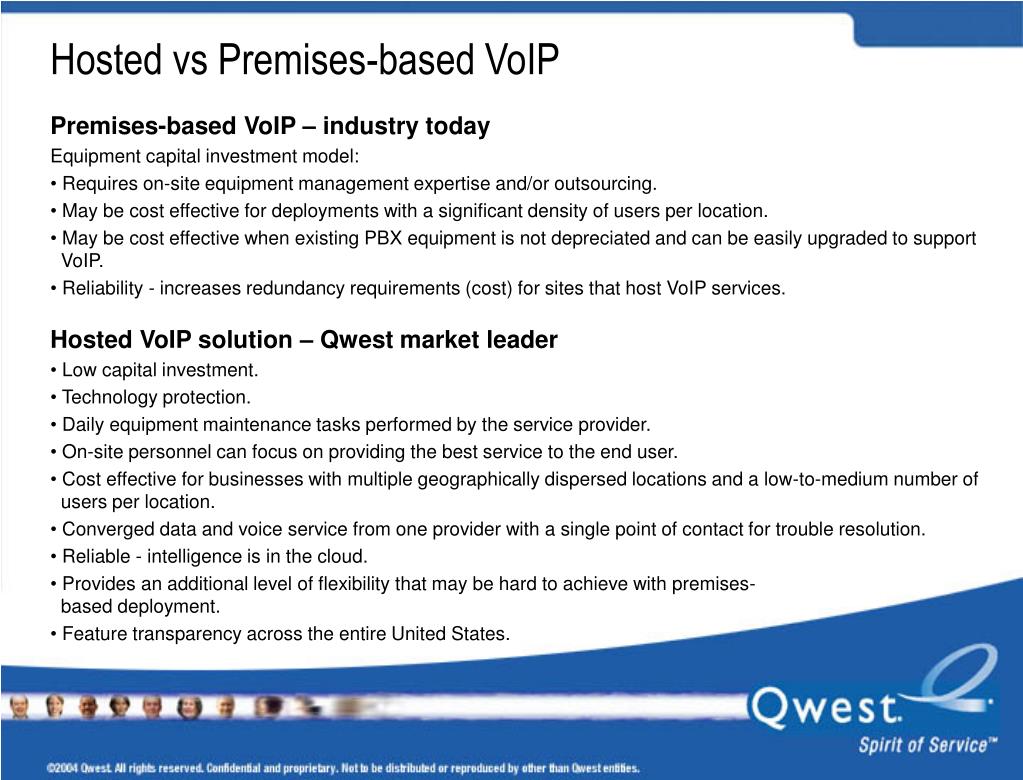 Hosted vs Premises-based VoIP

Premises-based VoIP – industry today
Equipment capital investment model:
• Requires on-site equipment management expertise and/or outsourcing.
• May be cost effective for deployments with a significant density of users per location.
• May be cost effective when existing PBX equipment is not depreciated and can be easily upgraded to support VoIP.
• Reliability - increases redundancy requirements (cost) for sites that host VoIP services.

Hosted VoIP solution – Qwest market leader
• Low capital investment.
• Technology protection.
• Daily equipment maintenance tasks performed by the service provider.
• On-site personnel can focus on providing the best service to the end user.
• Cost effective for businesses with multiple geographically dispersed locations and a low-to-medium number of users per location.
• Converged data and voice service from one provider with a single point of contact for trouble resolution.
• Reliable - intelligence is in the cloud.
• Provides an additional level of flexibility that may be hard to achieve with premises-based deployment.
• Feature transparency across the entire United States.

Qwest.
Spirit of Service™

©2004 Qwest. All rights reserved. Confidential and proprietary. Not to be distributed or reproduced by other than Qwest entities.